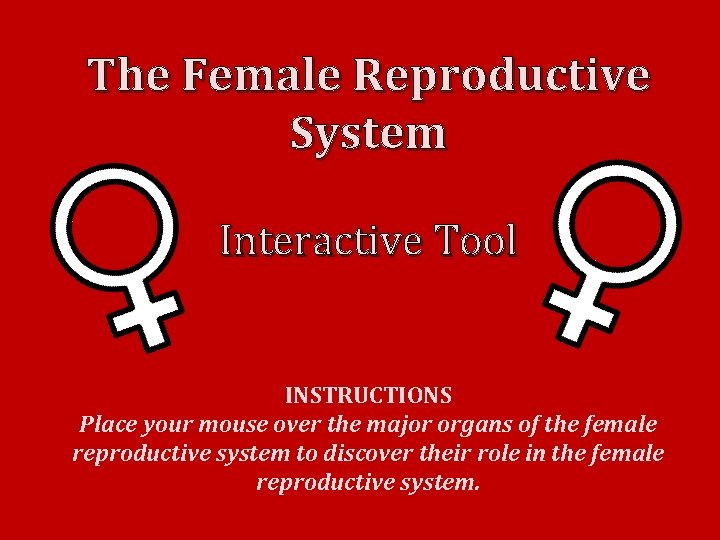 The Female Reproductive System

Interactive Tool

INSTRUCTIONS
Place your mouse over the major organs of the female reproductive system to discover their role in the female reproductive system.